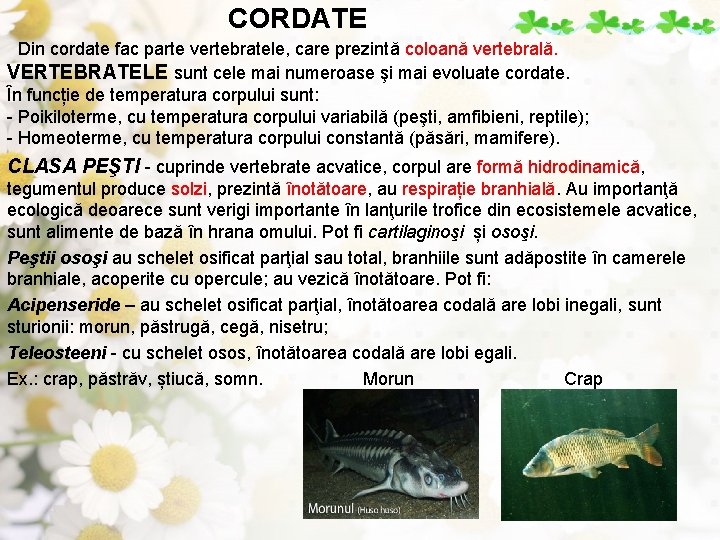 CORDATE

Din cordate fac parte vertebratele, care prezintă coloană vertebrală.
VERTEBRATELE sunt cele mai numeroase şi mai evoluate cordate.
În funcție de temperatura corpului sunt:
- Poikiloterme, cu temperatura corpului variabilă (peşti, amfibieni, reptile);
- Homeoterme, cu temperatura corpului constantă (păsări, mamifere).

CLASA PEŞTI - cuprinde vertebrate acvatice, corpul are formă hidrodinamică, tegumentul produce solzi, prezintă înotătoare, au respirație branhială. Au importanţă ecologică deoarece sunt verigi importante în lanţurile trofice din ecosistemele acvatice, sunt alimente de bază în hrana omului. Pot fi cartilaginoşi și osoşi.

Peştii osoşi au schelet osificat parţial sau total, branhiile sunt adăpostite în camerele branhiale, acoperite cu opercule; au vezică înotătoare. Pot fi:

Acipenseride – au schelet osificat parţial, înotătoarea codală are lobi inegali, sunt sturionii: morun, păstrugă, cegă, nisetru;

Teleosteeni - cu schelet osos, înotătoarea codală are lobi egali.

Ex.: crap, păstrăv, știucă, somn.

Morun

Crap

Morunul (Huso huso)